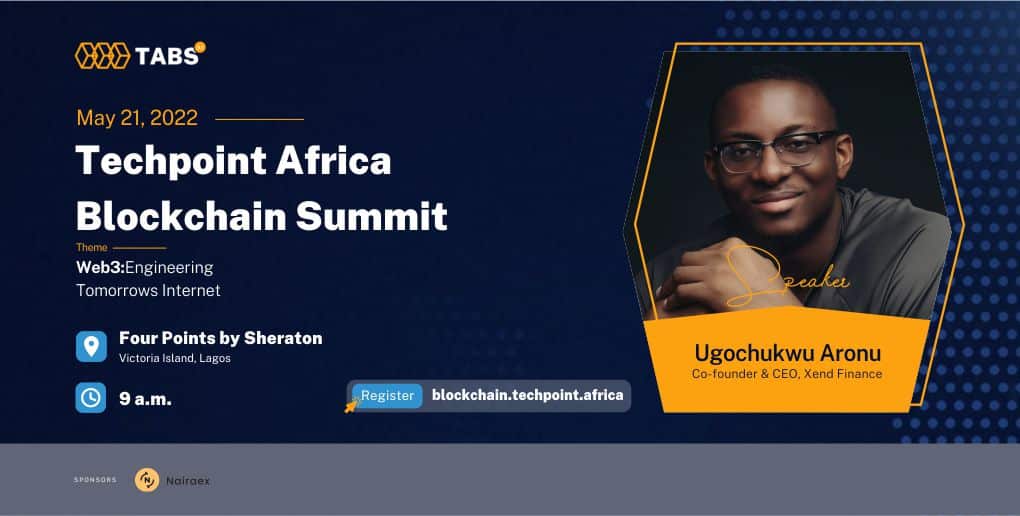 TABS

May 21, 2022

Techpoint Africa Blockchain Summit

Theme

Web3:Engineering Tomorrows Internet

Four Points by Sheraton
Victoria Island, Lagos

9 a.m.

Register blockchain.techpoint.africa

Speaker

Ugochukwu Aronu
Co-founder & CEO, Xend Finance

SPONSORS Nairaex